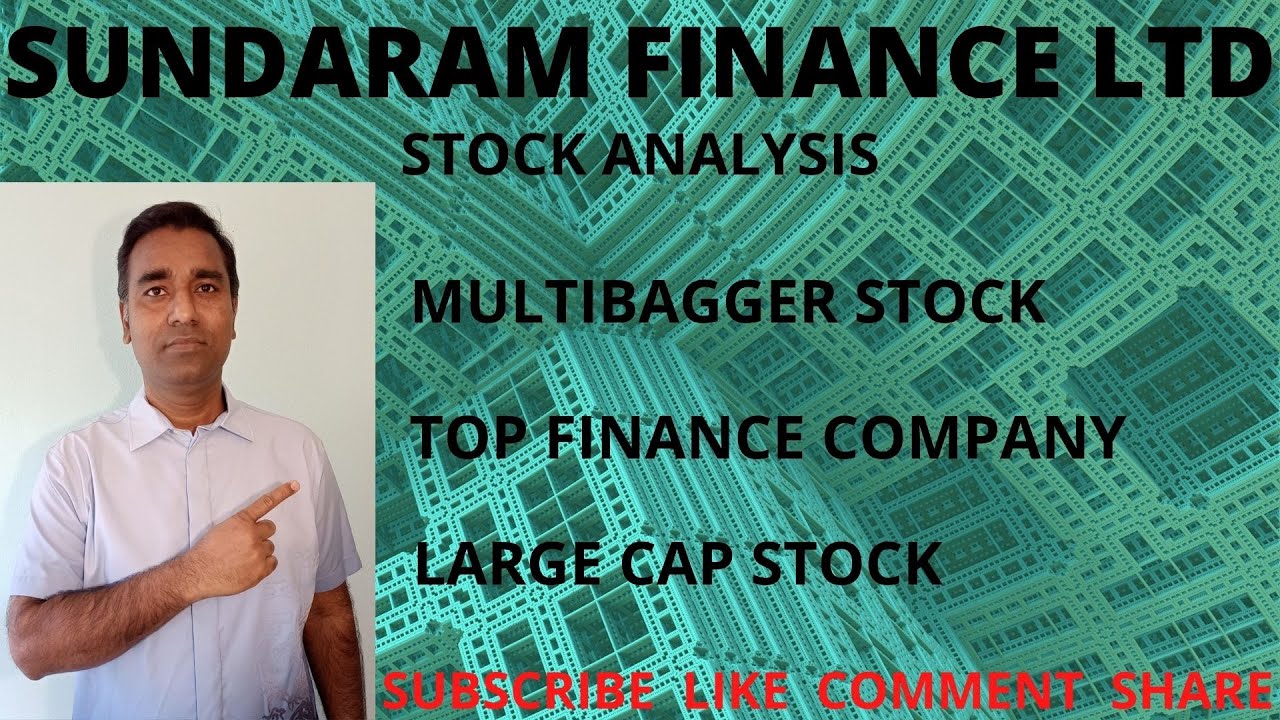 SUNDARAM FINANCE LTD

STOCK ANALYSIS

MULTIBAGGER STOCK

TOP FINANCE COMPANY

LARGE CAP STOCK

SUBSCRIBE LIKE COMMENT SHARE